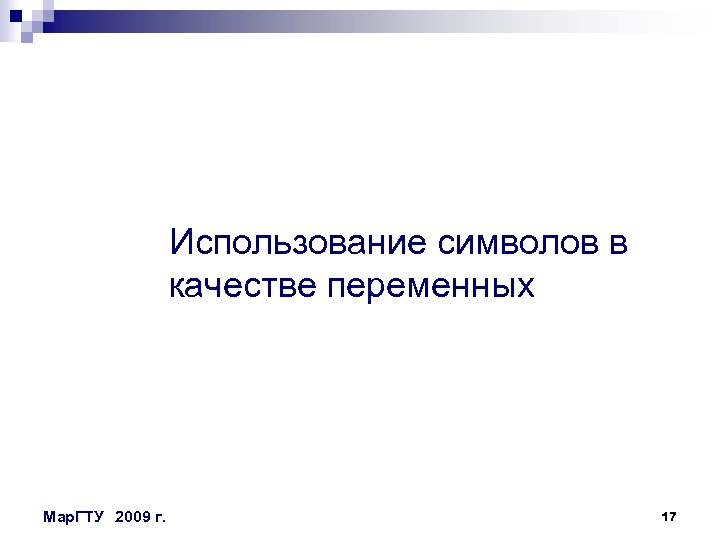 Использование символов в качестве переменных

МарГТУ 2009 г.

17